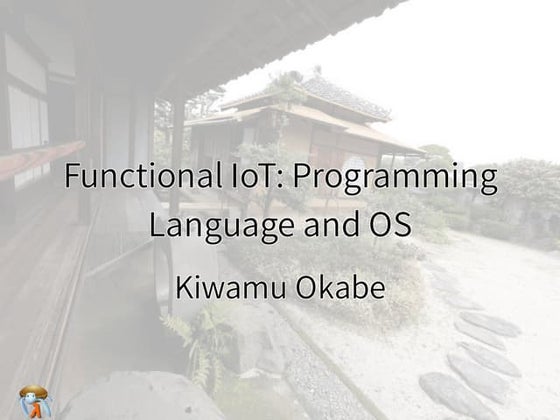 Functional IoT: Programming Language and OS

Kiwamu Okabe